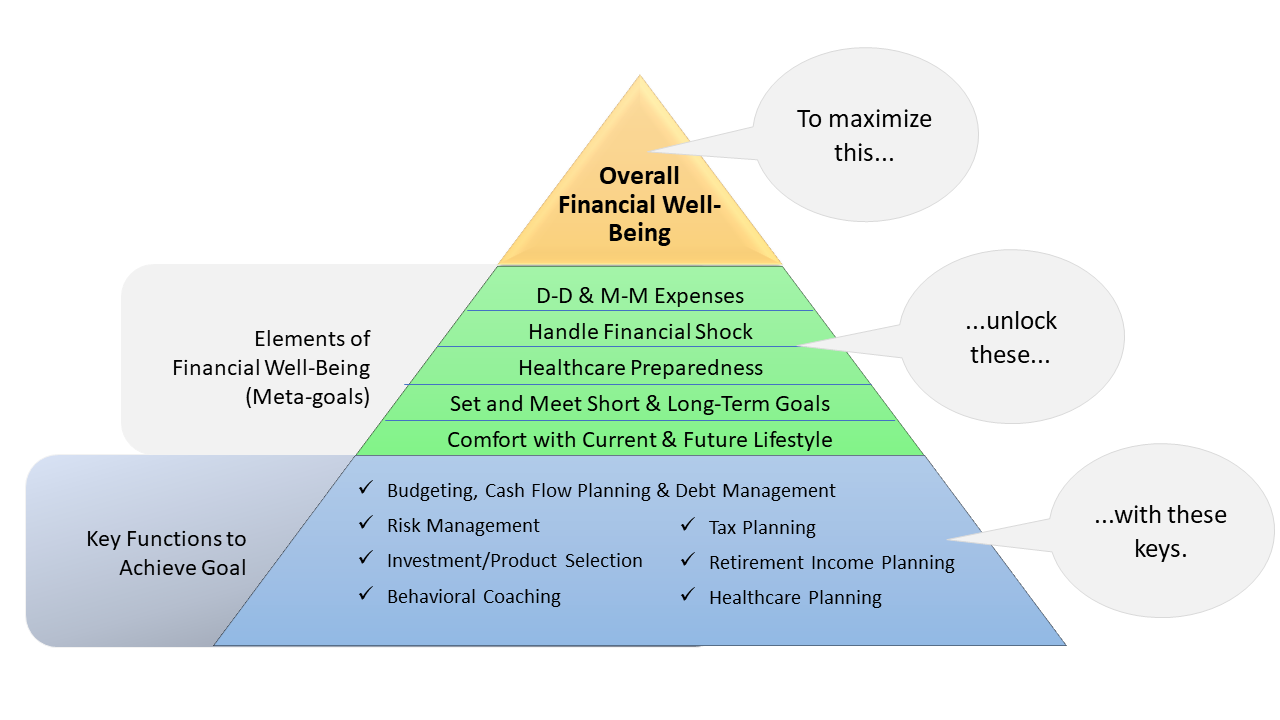 Overall Financial Well-Being

To maximize this...

Elements of Financial Well-Being (Meta-goals)

D-D & M-M Expenses

Handle Financial Shock

Healthcare Preparedness

Set and Meet Short & Long-Term Goals

Comfort with Current & Future Lifestyle

...unlock these...

Key Functions to Achieve Goal

✓ Budgeting, Cash Flow Planning & Debt Management

✓ Risk Management

✓ Investment/Product Selection

✓ Behavioral Coaching

✓ Tax Planning

✓ Retirement Income Planning

✓ Healthcare Planning

...with these keys.